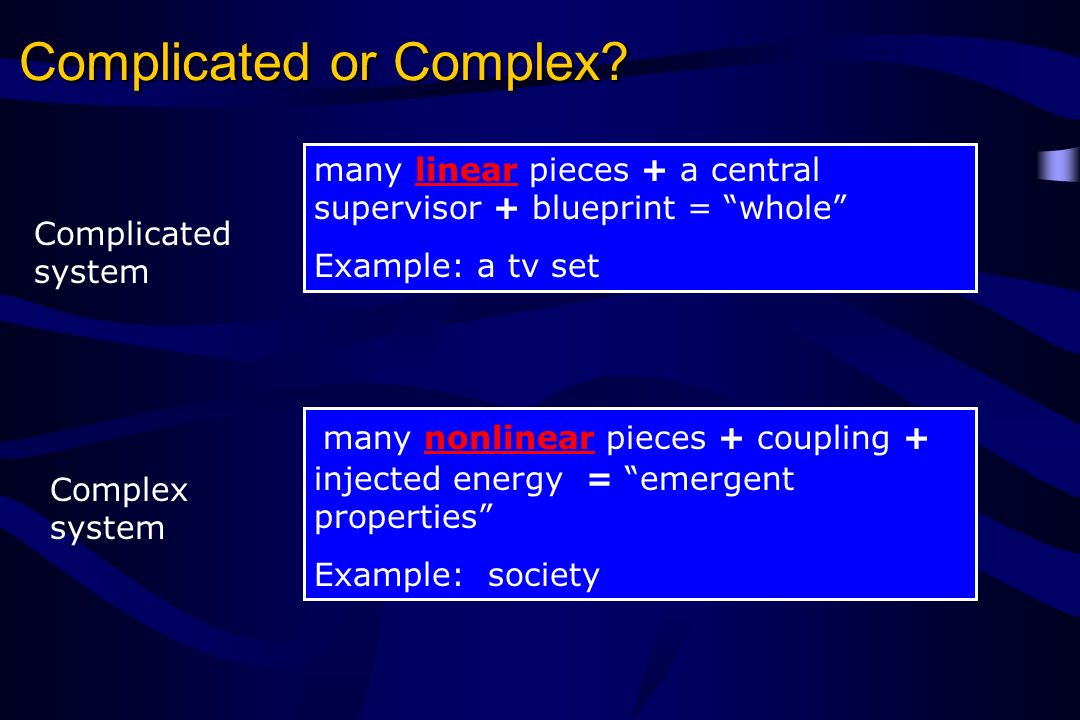 Complicated or Complex?

Complicated system

many linear pieces + a central supervisor + blueprint = “whole”

Example: a tv set

Complex system

many nonlinear pieces + coupling + injected energy = “emergent properties”

Example: society